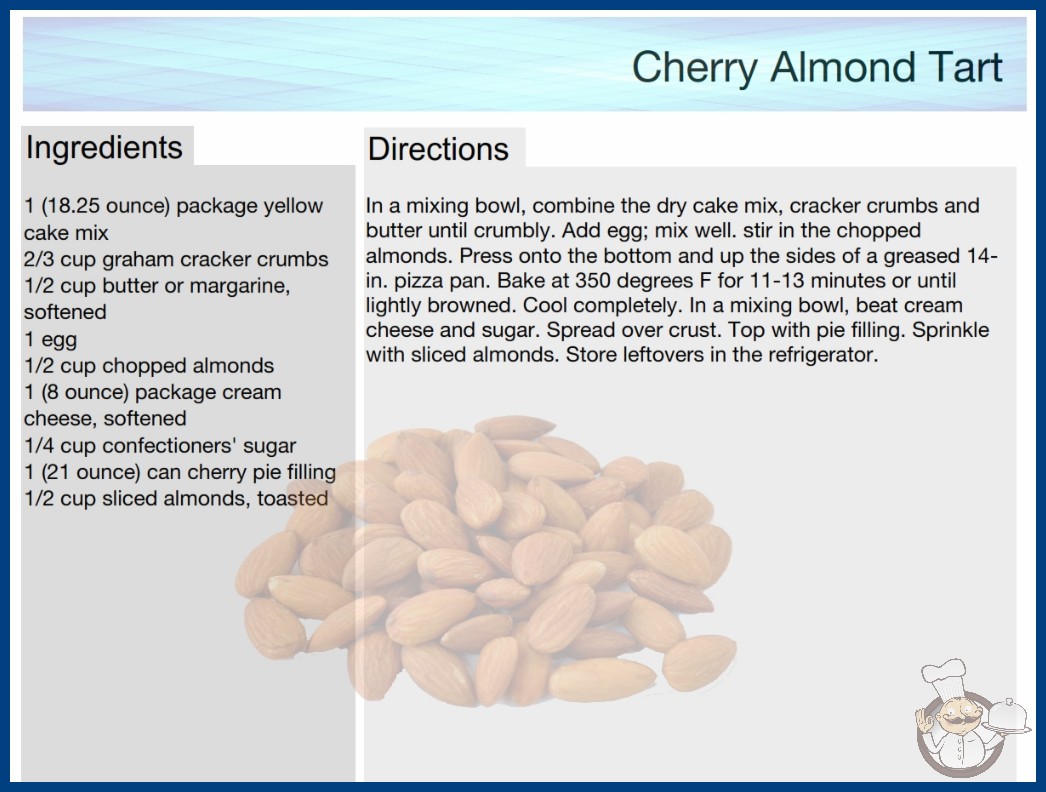 Cherry Almond Tart

Ingredients

1 (18.25 ounce) package yellow cake mix
2/3 cup graham cracker crumbs
1/2 cup butter or margarine, softened
1 egg
1/2 cup chopped almonds
1 (8 ounce) package cream cheese, softened
1/4 cup confectioners' sugar
1 (21 ounce) can cherry pie filling
1/2 cup sliced almonds, toasted

Directions

In a mixing bowl, combine the dry cake mix, cracker crumbs and butter until crumbly. Add egg; mix well. stir in the chopped almonds. Press onto the bottom and up the sides of a greased 14-in. pizza pan. Bake at 350 degrees F for 11-13 minutes or until lightly browned. Cool completely. In a mixing bowl, beat cream cheese and sugar. Spread over crust. Top with pie filling. Sprinkle with sliced almonds. Store leftovers in the refrigerator.